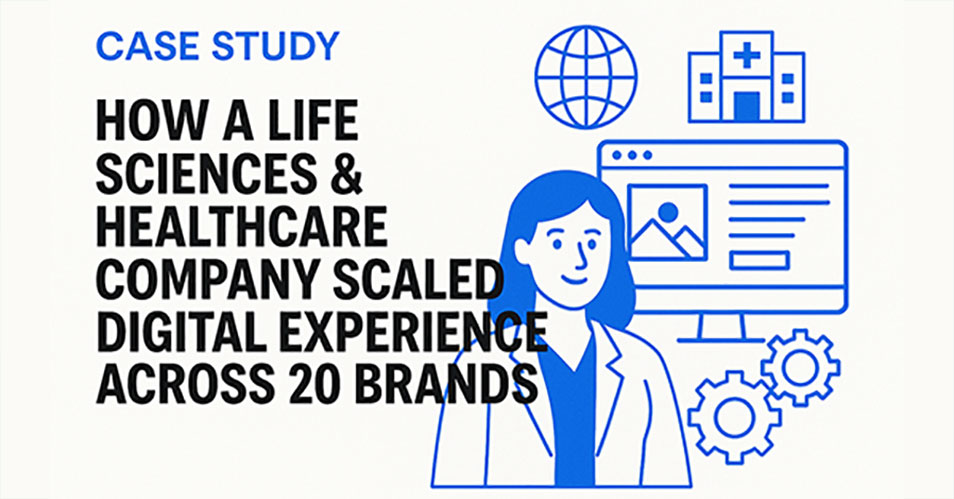 CASE STUDY

HOW A LIFE SCIENCES & HEALTHCARE COMPANY SCALED DIGITAL EXPERIENCE ACROSS 20 BRANDS